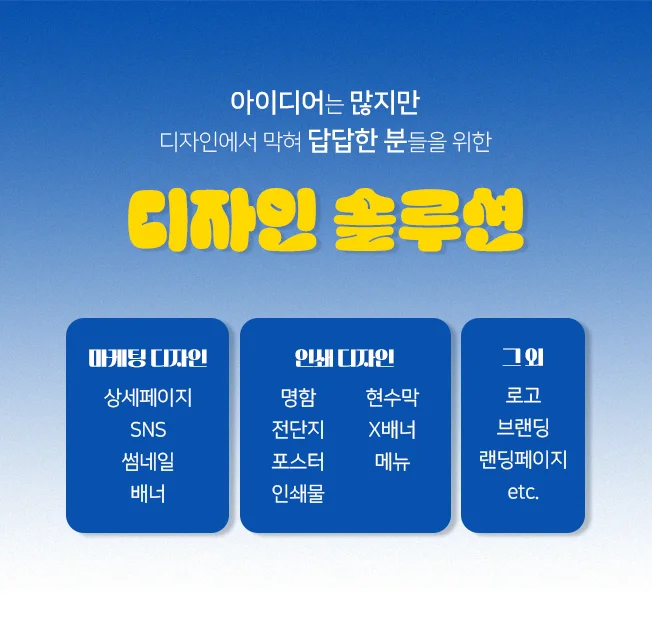 아이디어는 많지만
디자인에서 막혀 답답한 분들을 위한

디자인 솔루션

마케팅 디자인
상세페이지
SNS
썸네일
배너

인쇄 디자인
명함
전단지
포스터
인쇄물
현수막
X배너
메뉴

그 외
로고
브랜딩
랜딩페이지
etc.